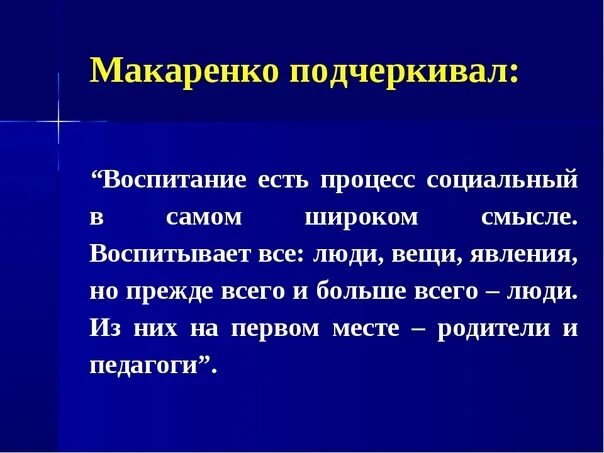 Макаренко подчеркивал:

“Воспитание есть процесс социальный в самом широком смысле. Воспитывает все: люди, вещи, явления, но прежде всего и больше всего – люди. Из них на первом месте – родители и педагоги”.